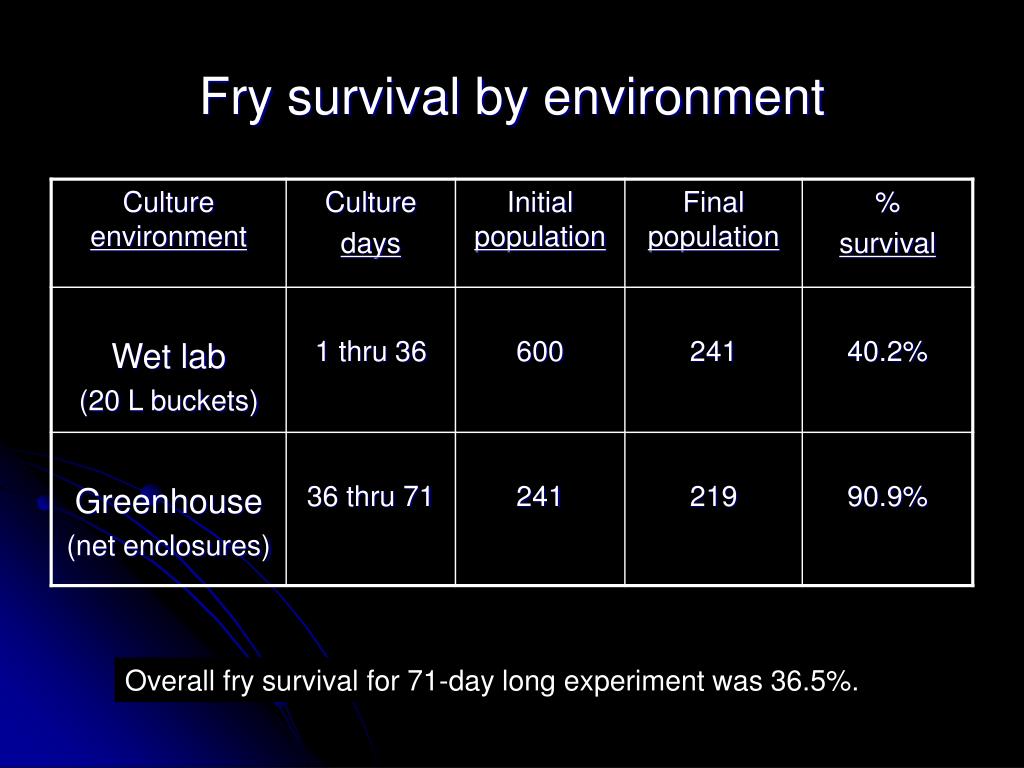 Fry survival by environment

| Culture environment | Culture days | Initial population | Final population | % survival |
|---|---|---|---|---|
| Wet lab (20 L buckets) | 1 thru 36 | 600 | 241 | 40.2% |
| Greenhouse (net enclosures) | 36 thru 71 | 241 | 219 | 90.9% |

Overall fry survival for 71-day long experiment was 36.5%.